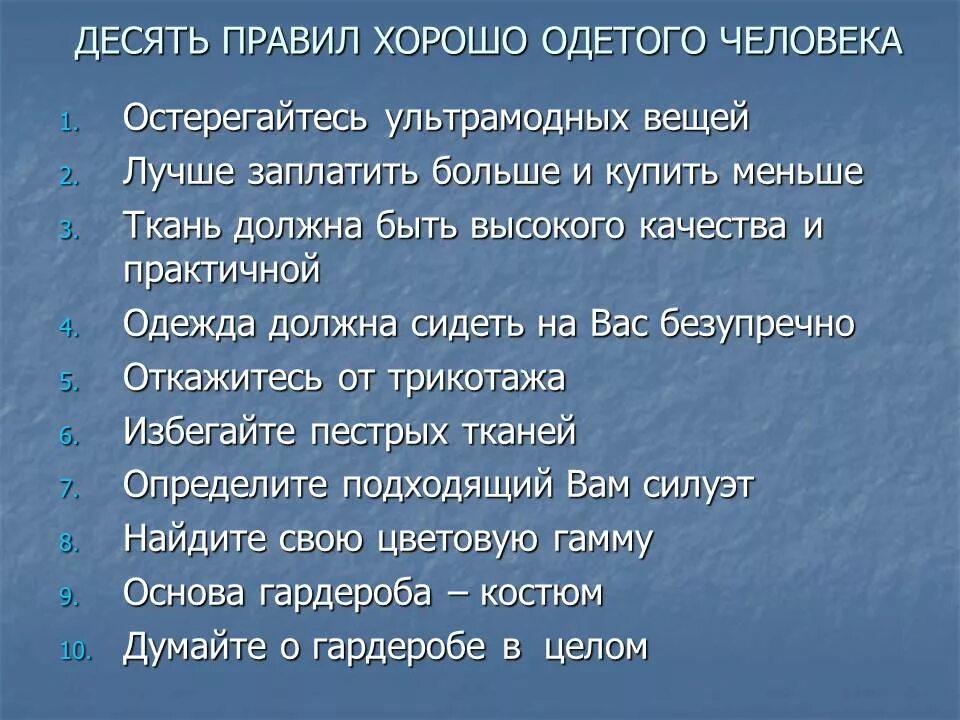 ДЕСЯТЬ ПРАВИЛ ХОРОШО ОДЕТОГО ЧЕЛОВЕКА

1. Остерегайтесь ультрамодных вещей
2. Лучше заплатить больше и купить меньше
3. Ткань должна быть высокого качества и практичной
4. Одежда должна сидеть на Вас безупречно
5. Откажитесь от трикотажа
6. Избегайте пестрых тканей
7. Определите подходящий Вам силуэт
8. Найдите свою цветовую гамму
9. Основа гардероба – костюм
10. Думайте о гардеробе в целом